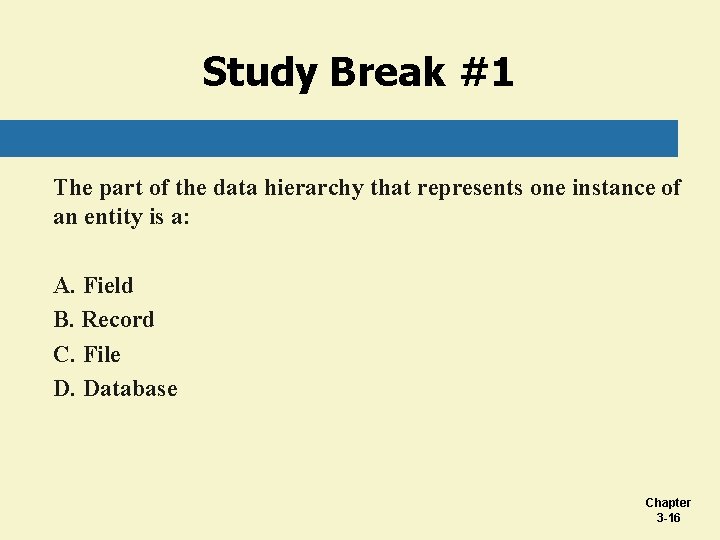 Study Break #1

The part of the data hierarchy that represents one instance of an entity is a:

A. Field
B. Record
C. File
D. Database

Chapter
3-16